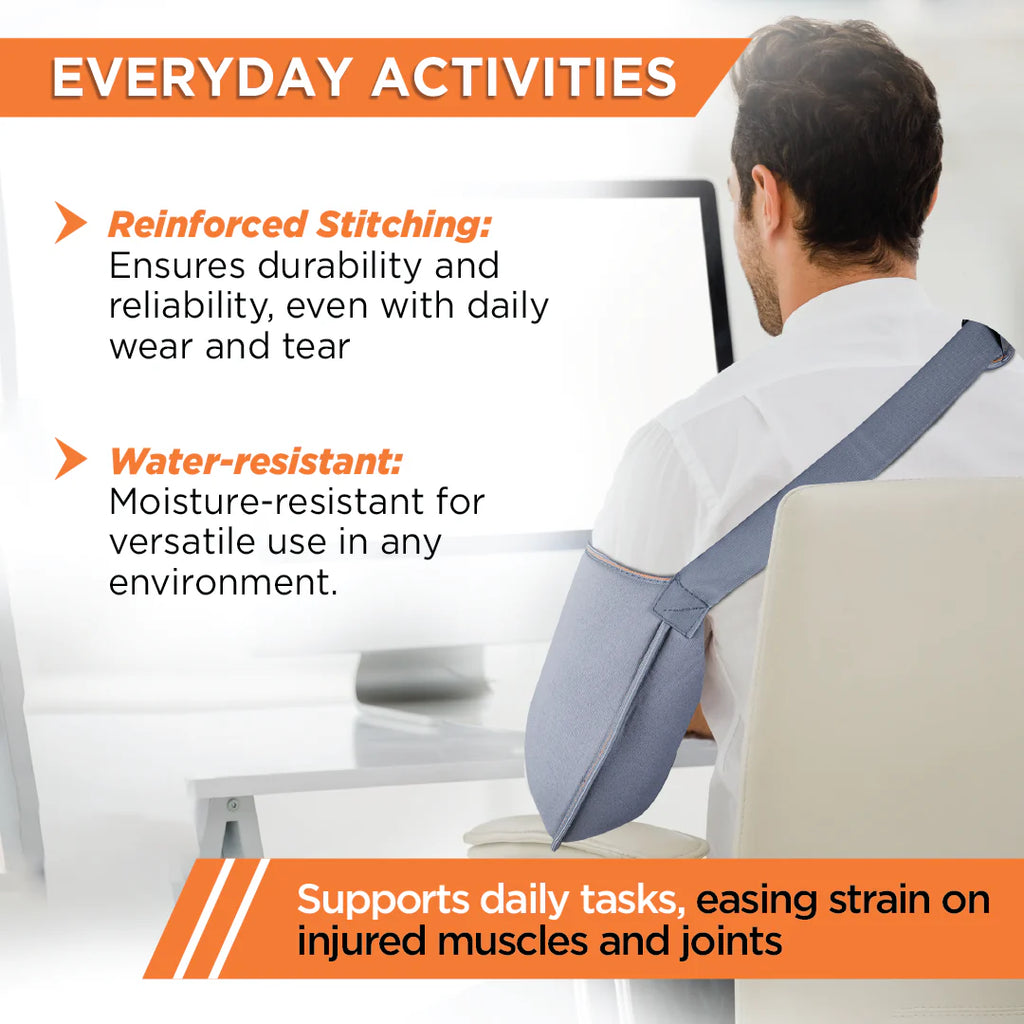 EVERYDAY ACTIVITIES

Reinforced Stitching: Ensures durability and reliability, even with daily wear and tear

Water-resistant: Moisture-resistant for versatile use in any environment.

Supports daily tasks, easing strain on injured muscles and joints